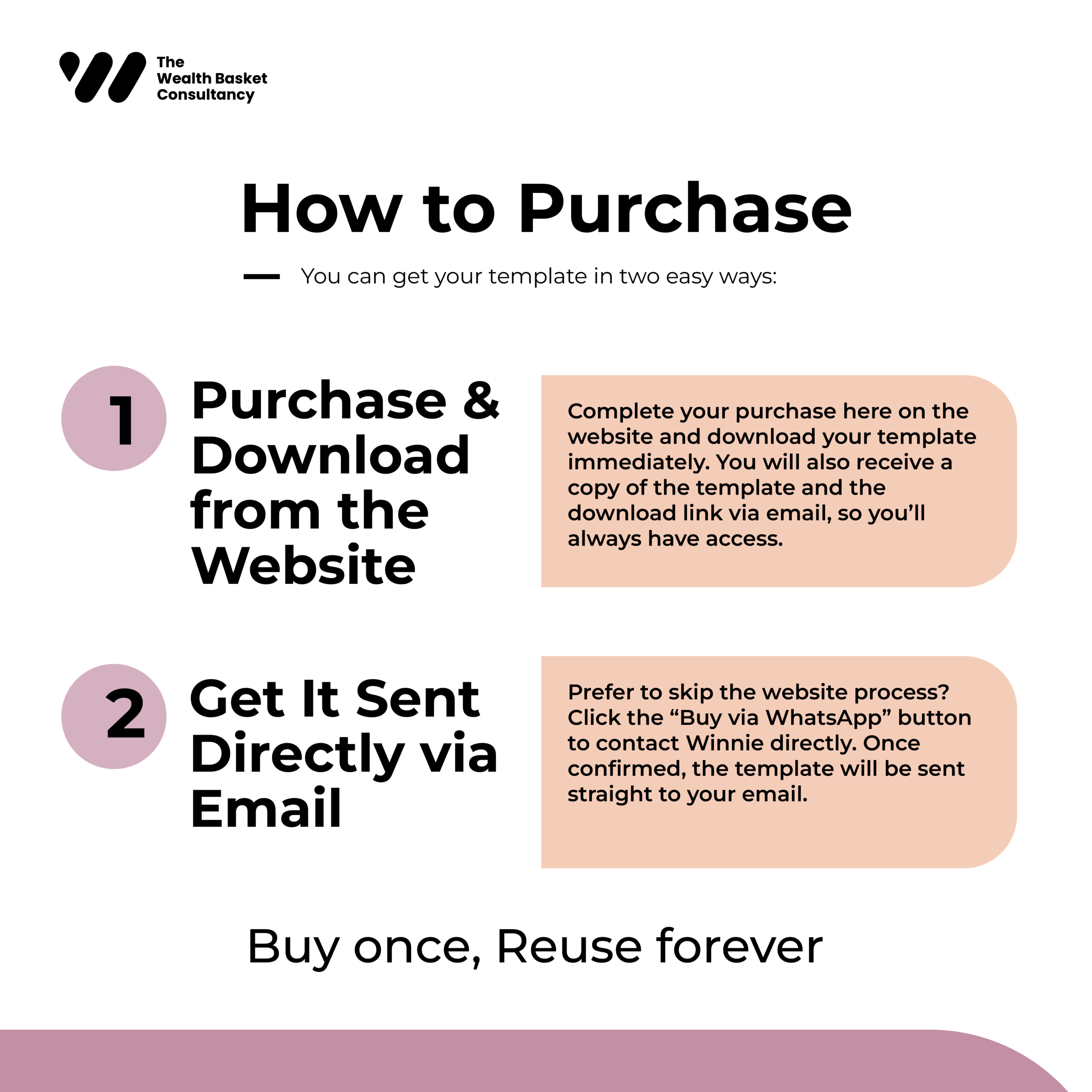 The Wealth Basket Consultancy

How to Purchase

You can get your template in two easy ways:

1 Purchase & Download from the Website

Complete your purchase here on the website and download your template immediately. You will also receive a copy of the template and the download link via email, so you'll always have access.

2 Get It Sent Directly via Email

Prefer to skip the website process? Click the "Buy via WhatsApp" button to contact Winnie directly. Once confirmed, the template will be sent straight to your email.

Buy once, Reuse forever